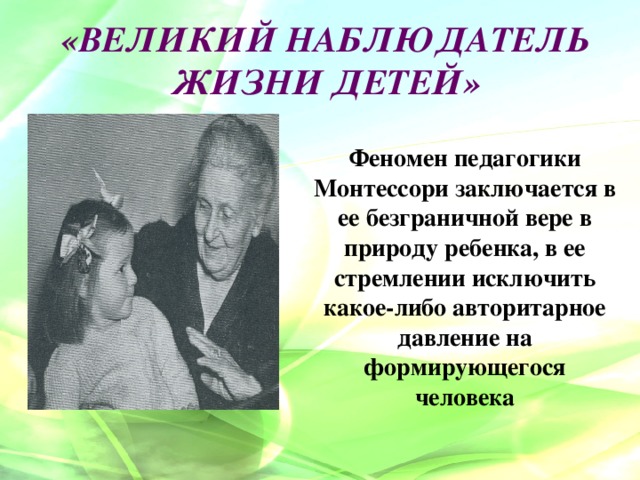 «ВЕЛИКИЙ НАБЛЮДАТЕЛЬ ЖИЗНИ ДЕТЕЙ»

Феномен педагогики Монтессори заключается в ее безграничной вере в природу ребенка, в ее стремлении исключить какое-либо авторитарное давление на формирующегося человека